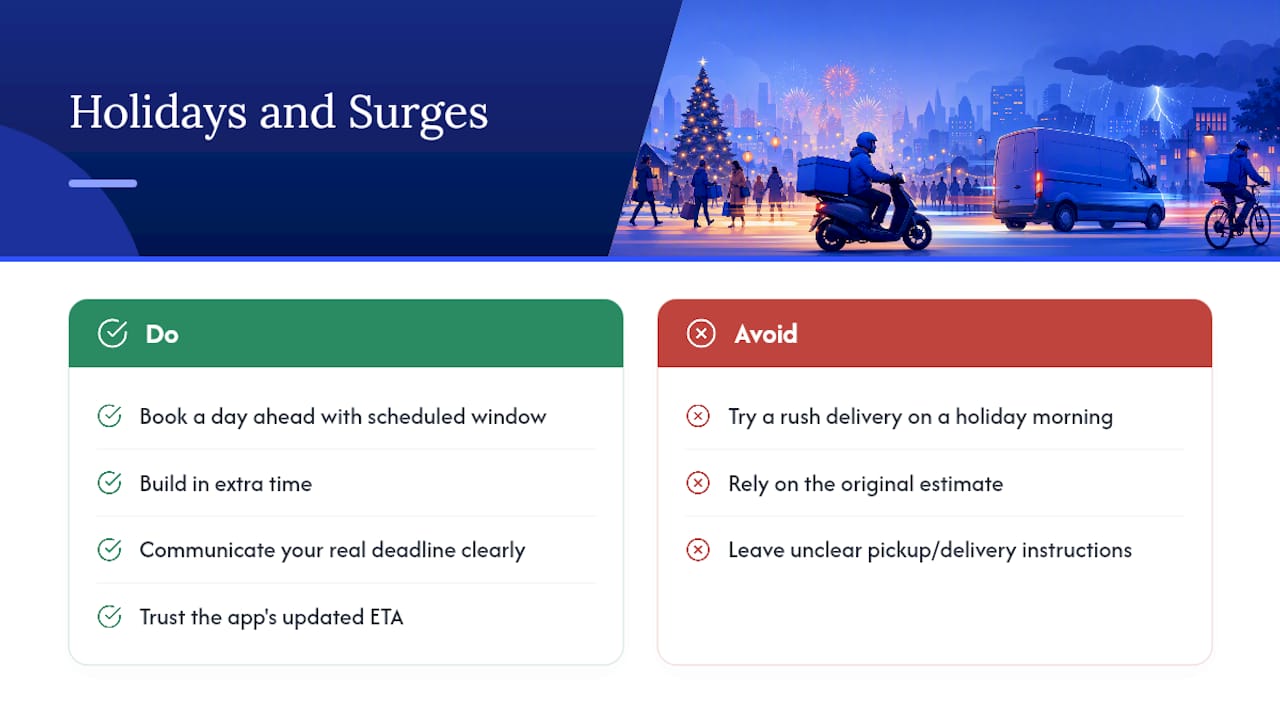 Holidays and Surges

Do

Book a day ahead with scheduled window

Build in extra time

Communicate your real deadline clearly

Trust the app's updated ETA

Avoid

Try a rush delivery on a holiday morning

Rely on the original estimate

Leave unclear pickup/delivery instructions